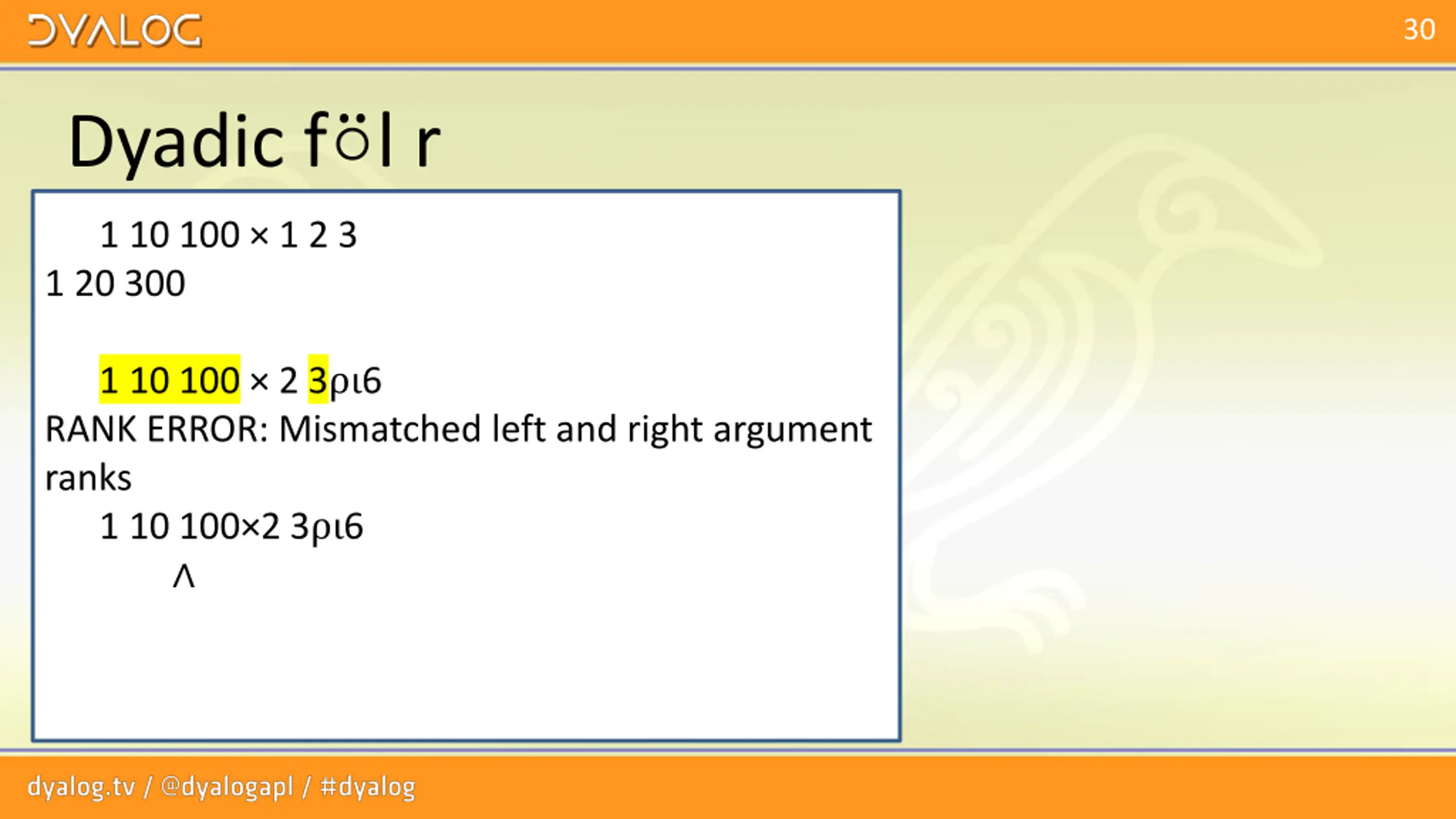 DYALOG

30

Dyadic f⍤l r

1 10 100 × 1 2 3
1 20 300

1 10 100 × 2 3⍴⍳6
RANK ERROR: Mismatched left and right argument ranks
1 10 100×2 3⍴⍳6
∧

dyalog.tv / @dyalogapl / #dyalog